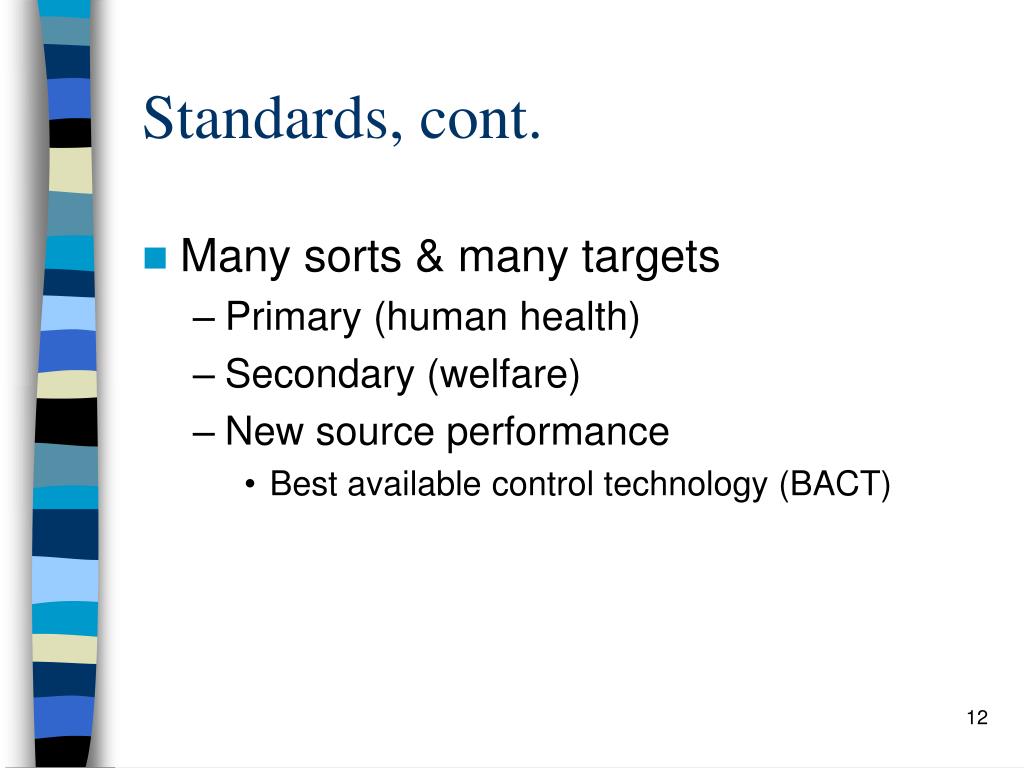 Standards, cont.

Many sorts & many targets
– Primary (human health)
– Secondary (welfare)
– New source performance
• Best available control technology (BACT)

12